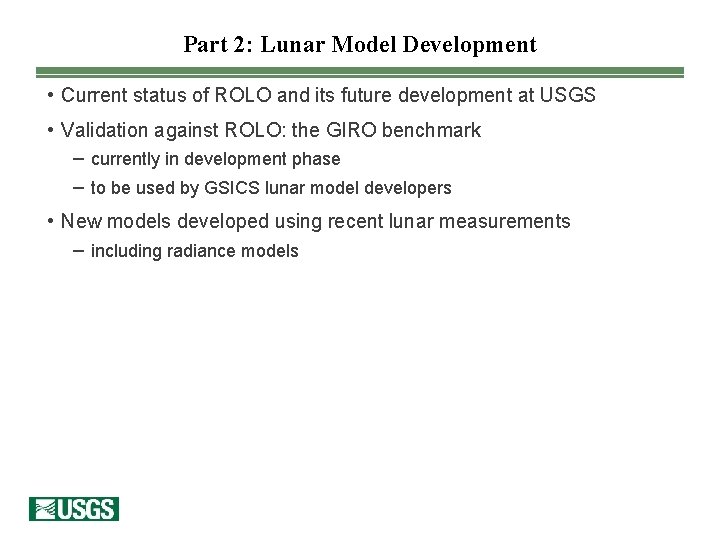 Part 2: Lunar Model Development

• Current status of ROLO and its future development at USGS

• Validation against ROLO: the GIRO benchmark
– currently in development phase
– to be used by GSICS lunar model developers

• New models developed using recent lunar measurements
– including radiance models

USGS